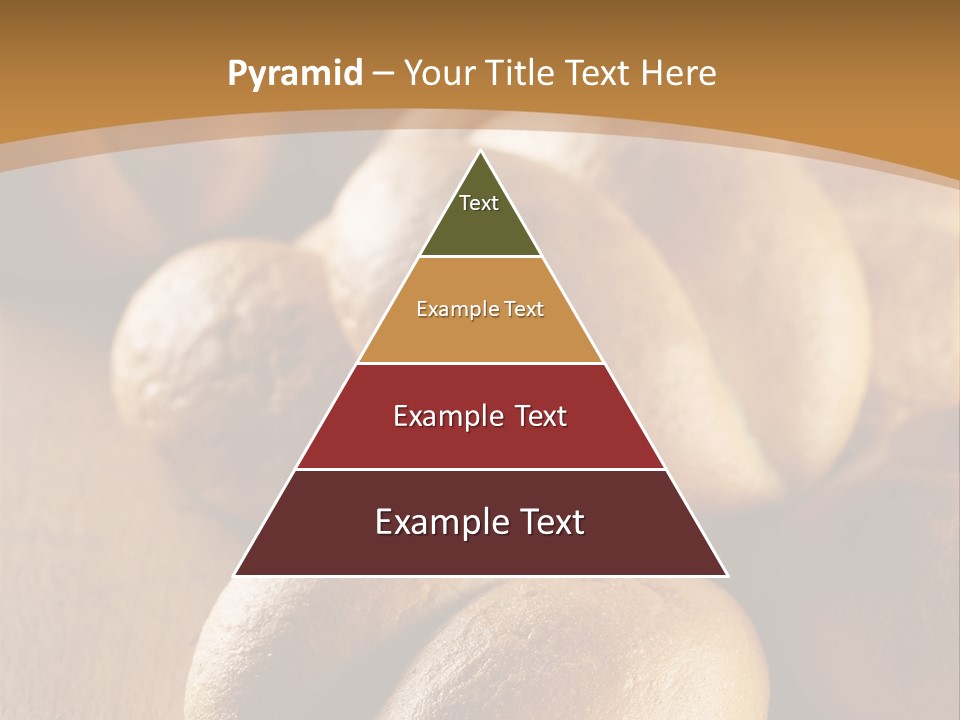 Pyramid – Your Title Text Here

Text

Example Text

Example Text

Example Text